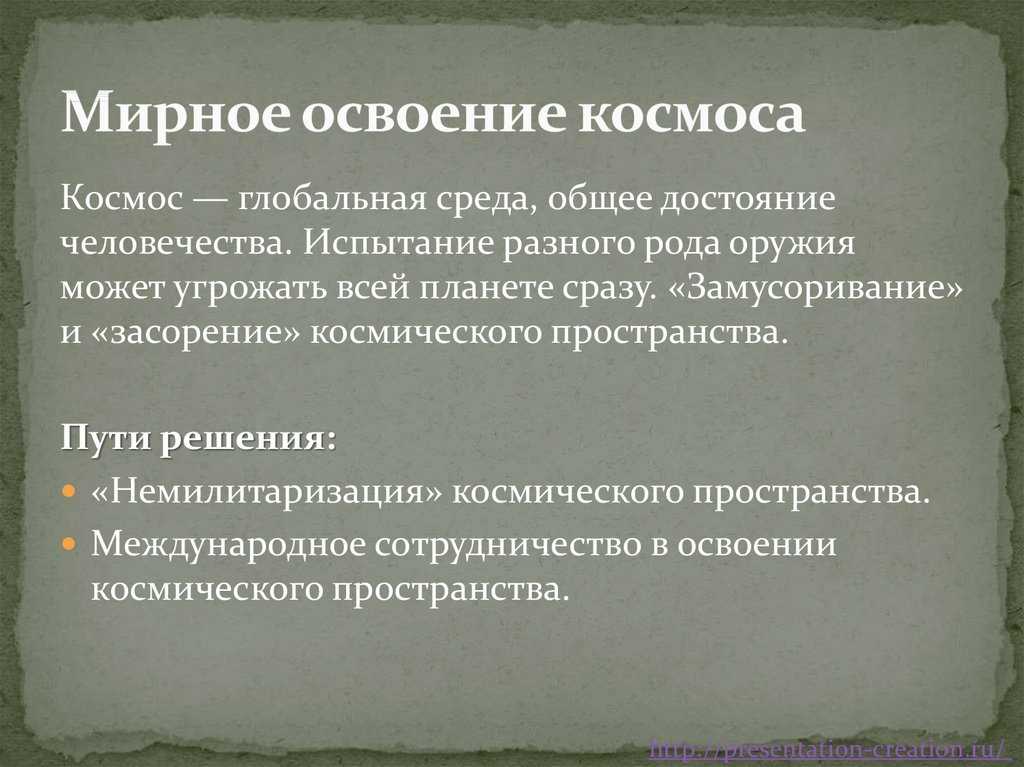 Мирное освоение космоса

Космос — глобальная среда, общее достояние человечества. Испытание разного рода оружия может угрожать всей планете сразу. «Замусоривание» и «засорение» космического пространства.

Пути решения:

«Немилитаризация» космического пространства.

Международное сотрудничество в освоении космического пространства.

http://presentation-creation.ru/